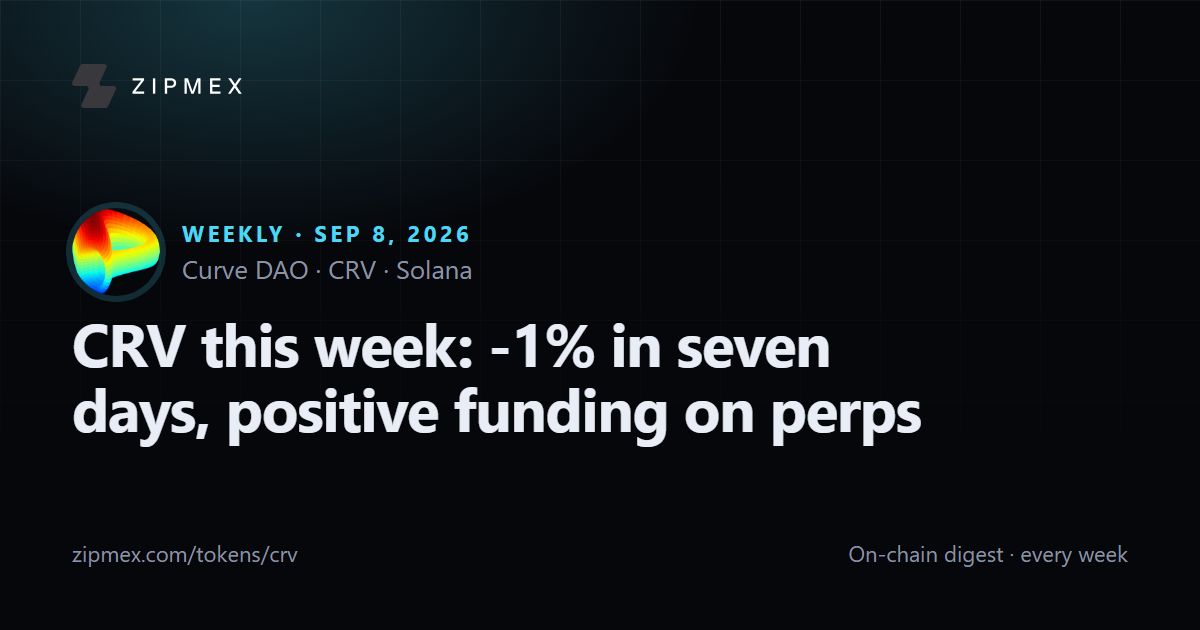 ZIPMEX

WEEKLY · SEP 8, 2026
Curve DAO · CRV · Solana

CRV this week: -1% in seven days, positive funding on perps

zipmex.com/tokens/crv

On-chain digest · every week